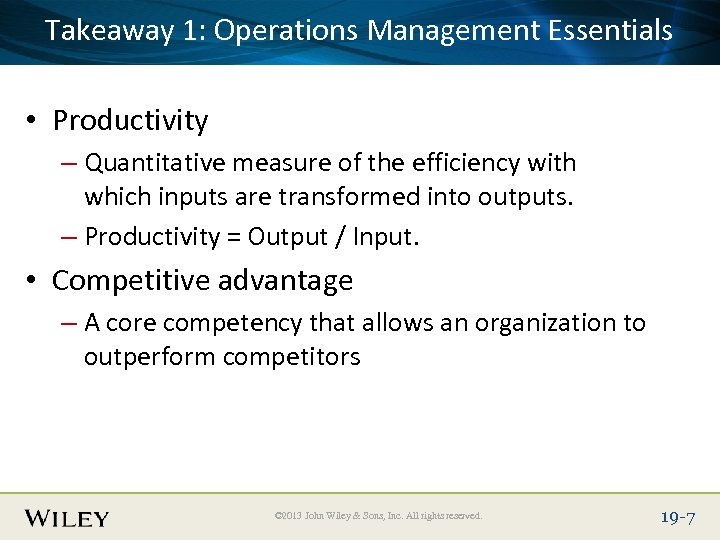 Takeaway 1: Operations Management Essentials

• Productivity
– Quantitative measure of the efficiency with which inputs are transformed into outputs.
– Productivity = Output / Input.

• Competitive advantage
– A core competency that allows an organization to outperform competitors

WILEY

©2013 John Wiley & Sons, Inc. All rights reserved.

19-7